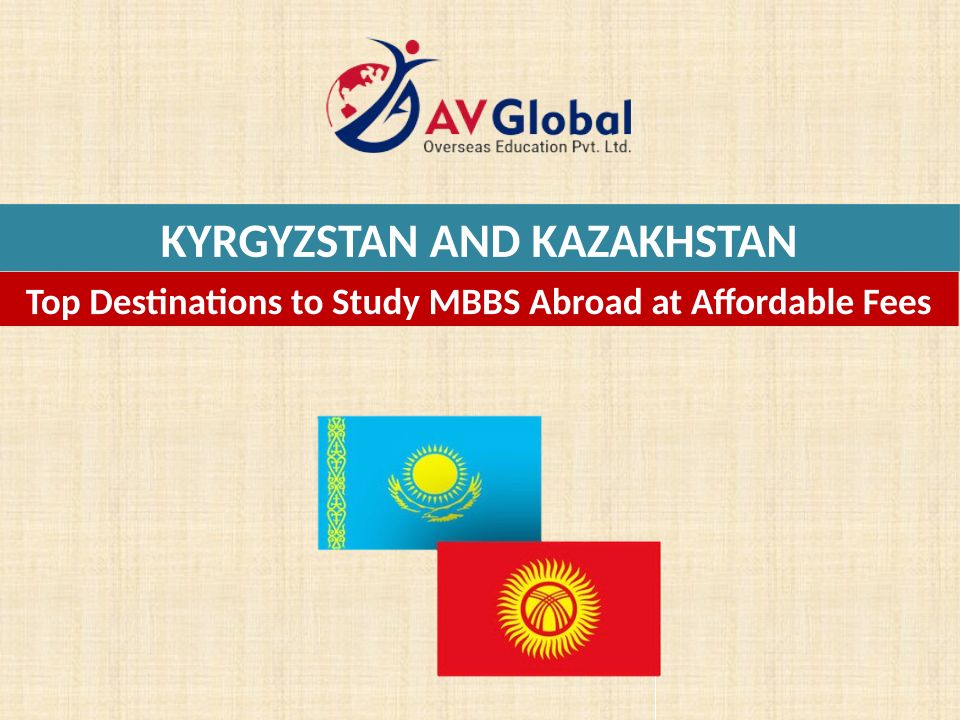 AV Global
Overseas Education Pvt. Ltd.

KYRGYZSTAN AND KAZAKHSTAN

Top Destinations to Study MBBS Abroad at Affordable Fees